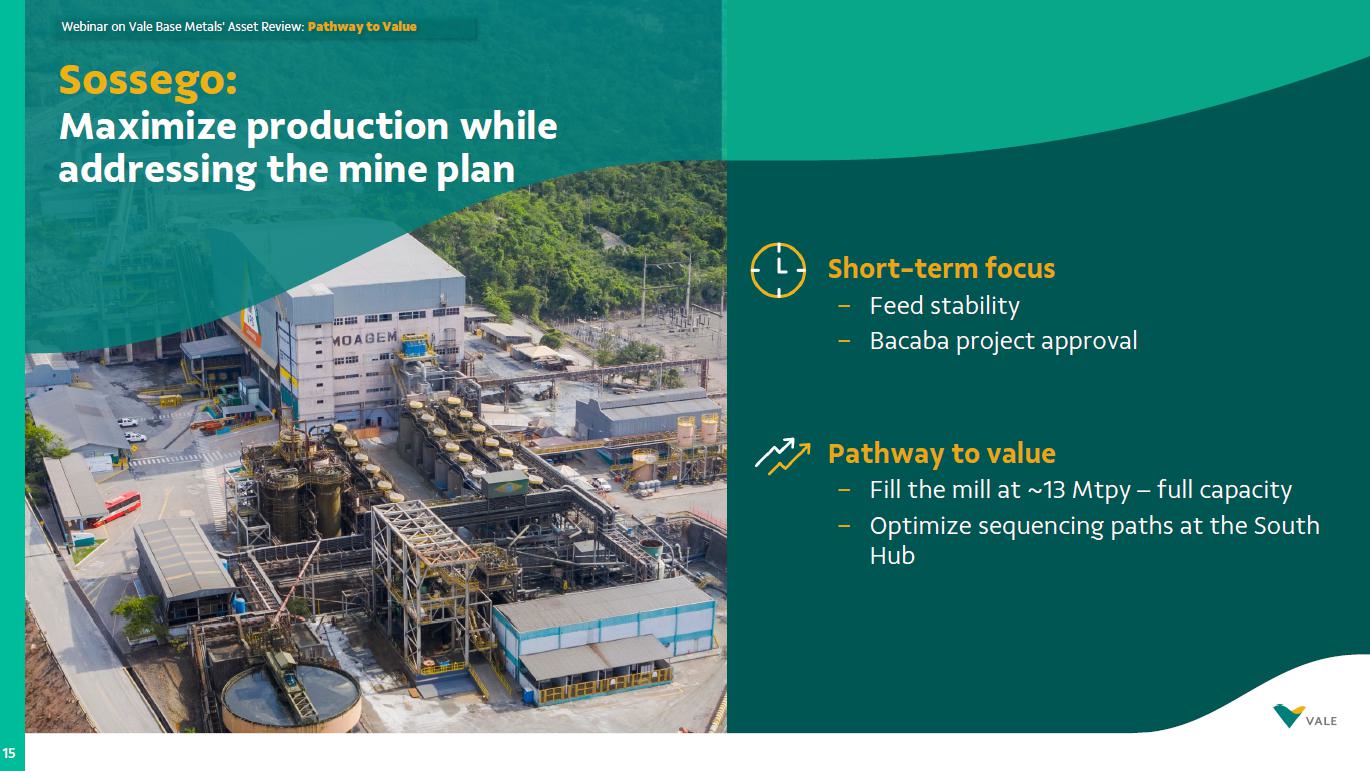 Webinar on Vale Base Metals' Asset Review: Pathway to Value

Sossego:
Maximize production while addressing the mine plan

MOAGEM

Short-term focus
– Feed stability
– Bacaba project approval

Pathway to value
– Fill the mill at ~13 Mtpy – full capacity
– Optimize sequencing paths at the South Hub

VALE

15